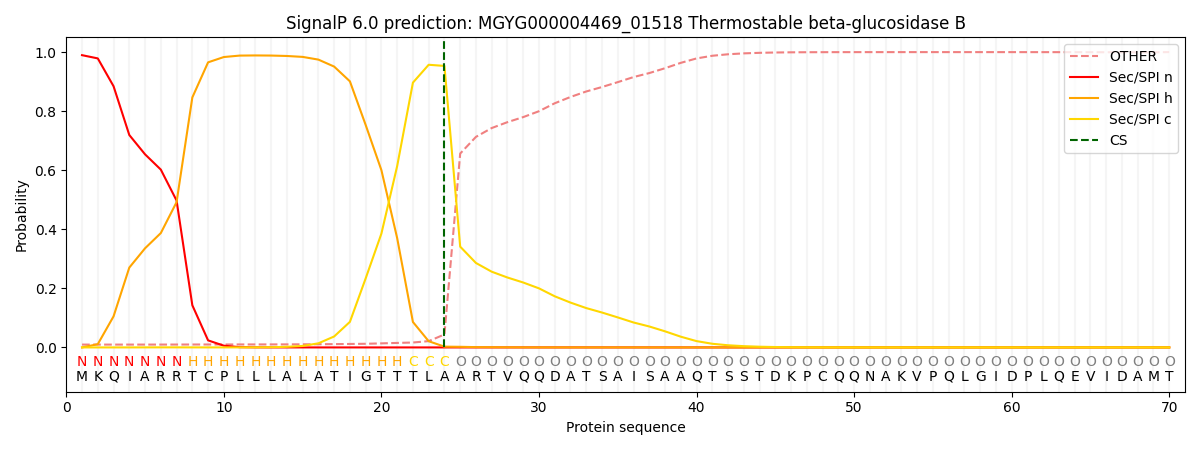 SignalP 6.0 prediction: MGYG000004469_01518 Thermostable beta-glucosidase B

OTHER
Sec/SPI n
Sec/SPI h
Sec/SPI c
CS

Probability
1.0
0.8
0.6
0.4
0.2
0.0

N N N N N N N H H H H H H H H H H H H H H C C C O O O O O O O O O O O O O O O O O O O O O O O O O O O O O O O O O O O O O O O O O O O O O O
M K Q I A R R T C P L L L A L A T I G T T T L A A R T V Q Q D A T S A I S A A Q T S S T D K P C Q Q N A K V P Q L G I D P L Q E V I D A M T

0 10 20 30 40 50 60 70
Protein sequence